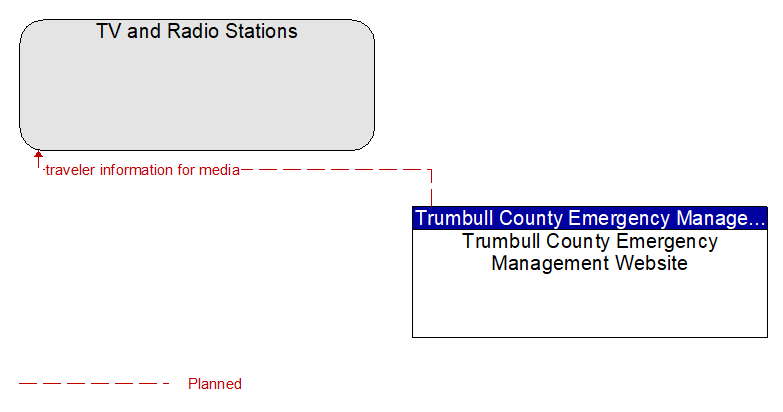 TV and Radio Stations

traveler information for media

Trumbull County Emergency Manage...

Trumbull County Emergency Management Website

Planned